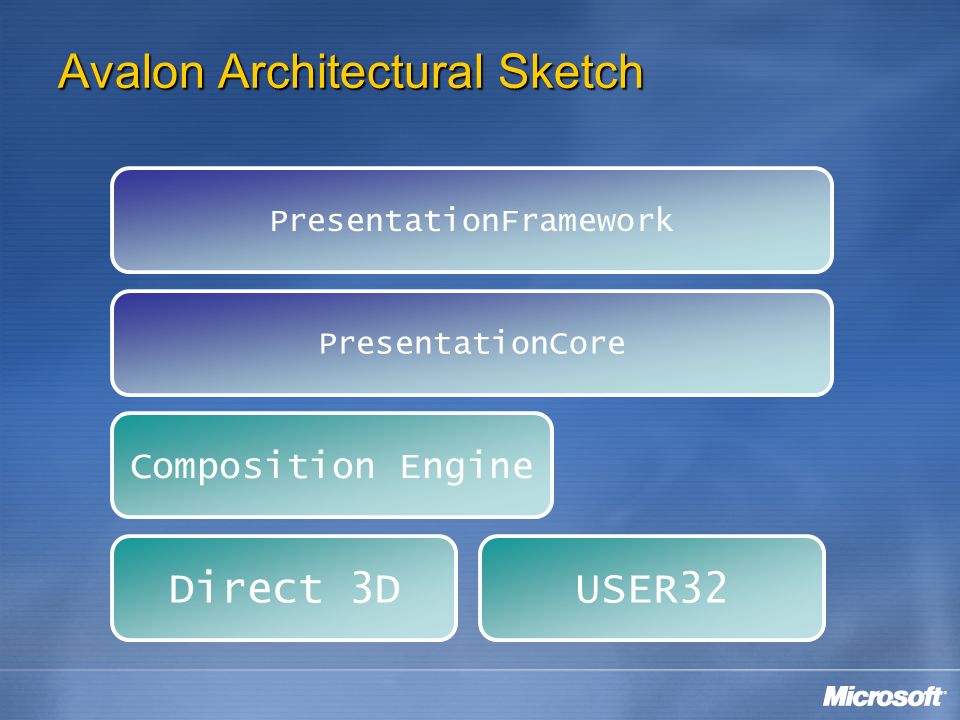 Avalon Architectural Sketch

PresentationFramework

PresentationCore

Composition Engine

Direct 3D

USER32

Microsoft